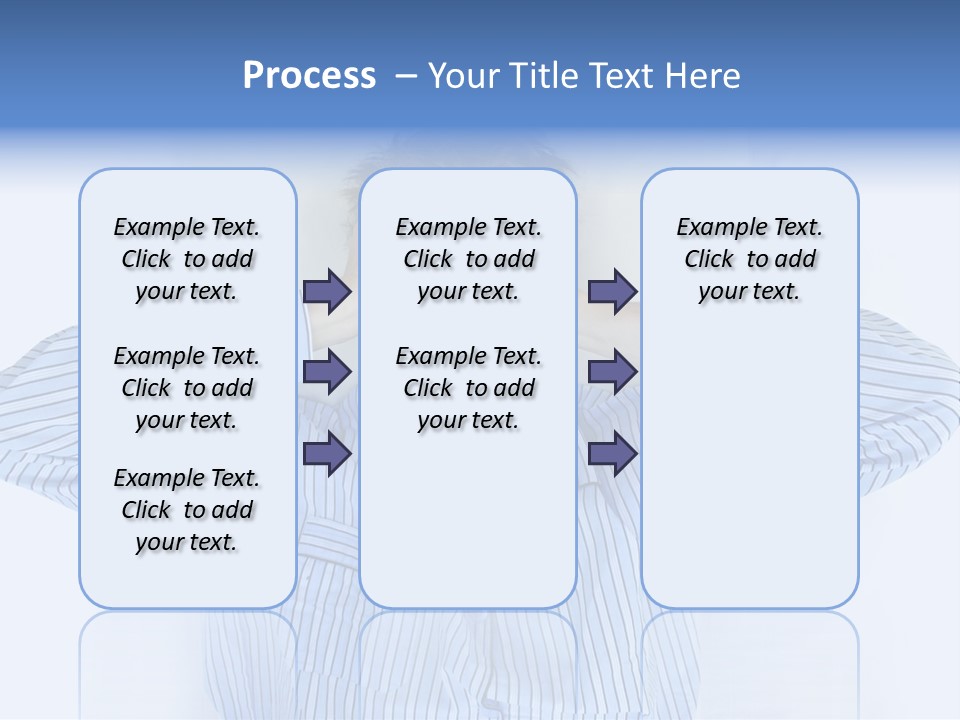 Process – Your Title Text Here

Example Text. Click to add your text.

Example Text. Click to add your text.

Example Text. Click to add your text.

Example Text. Click to add your text.

Example Text. Click to add your text.

Example Text. Click to add your text.